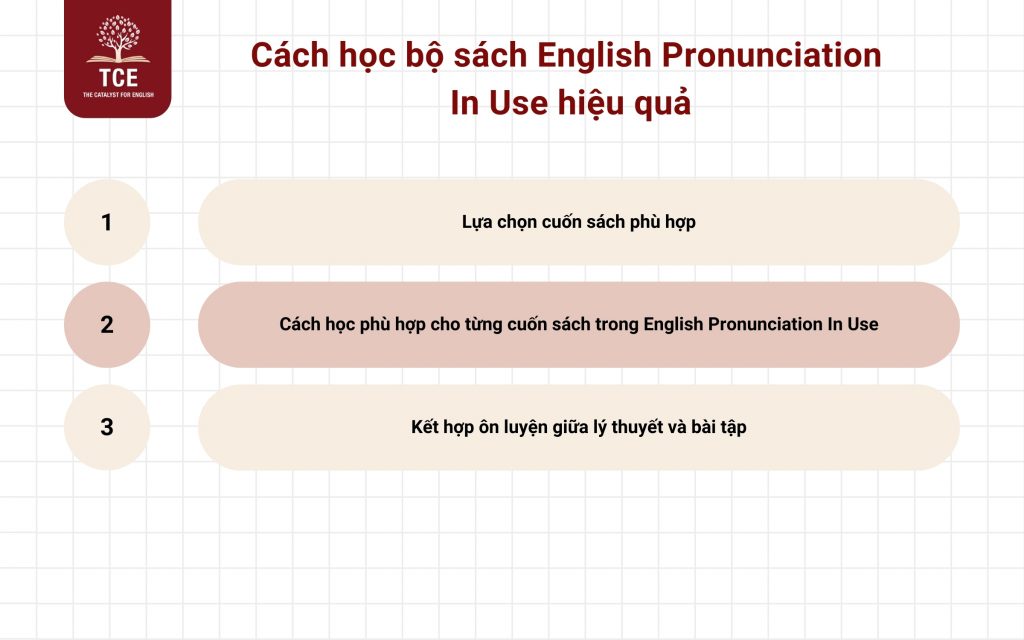 TCE
THE CATALYST FOR ENGLISH

Cách học bộ sách English Pronunciation In Use hiệu quả

1
Lựa chọn cuốn sách phù hợp

2
Cách học phù hợp cho từng cuốn sách trong English Pronunciation In Use

3
Kết hợp ôn luyện giữa lý thuyết và bài tập